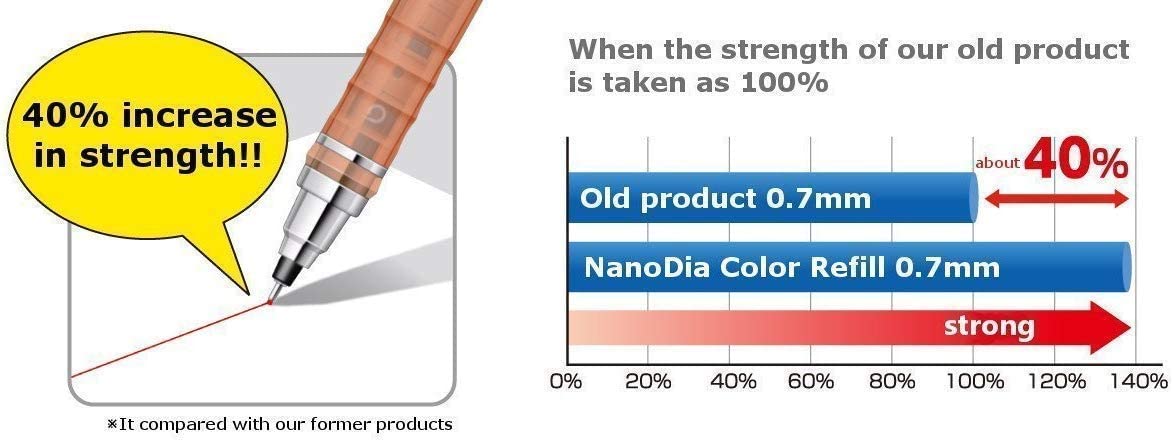 40% increase in strength!!

*It compared with our former products

When the strength of our old product is taken as 100%

about 40%

Old product 0.7mm

NanoDia Color Refill 0.7mm

strong

0% 20% 40% 60% 80% 100% 120% 140%